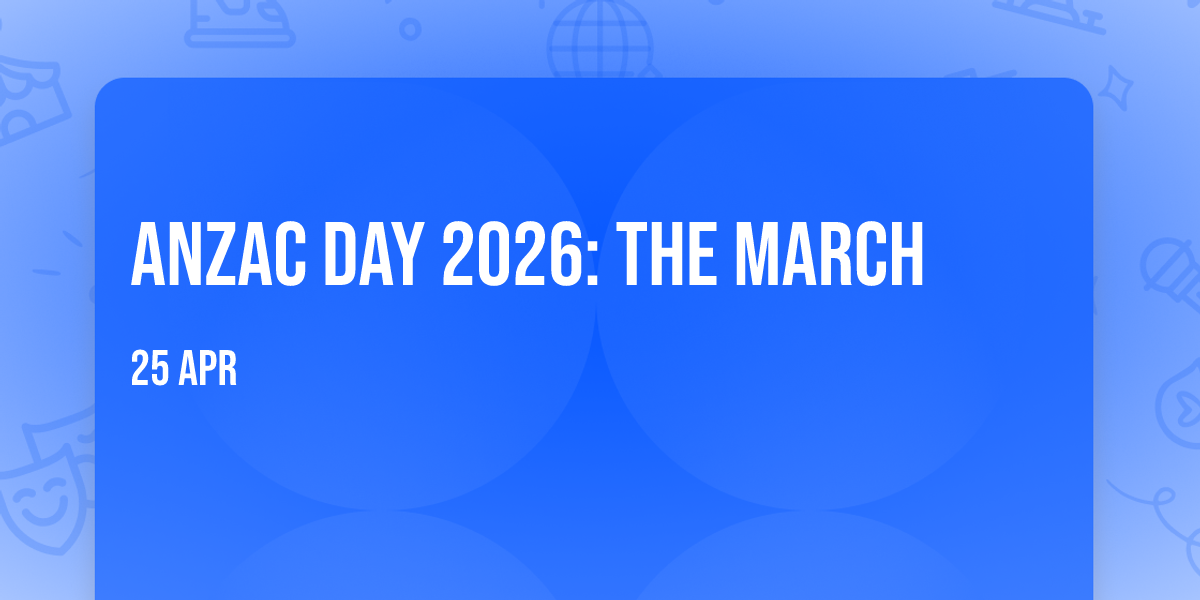 ANZAC DAY 2026: THE MARCH

25 APR